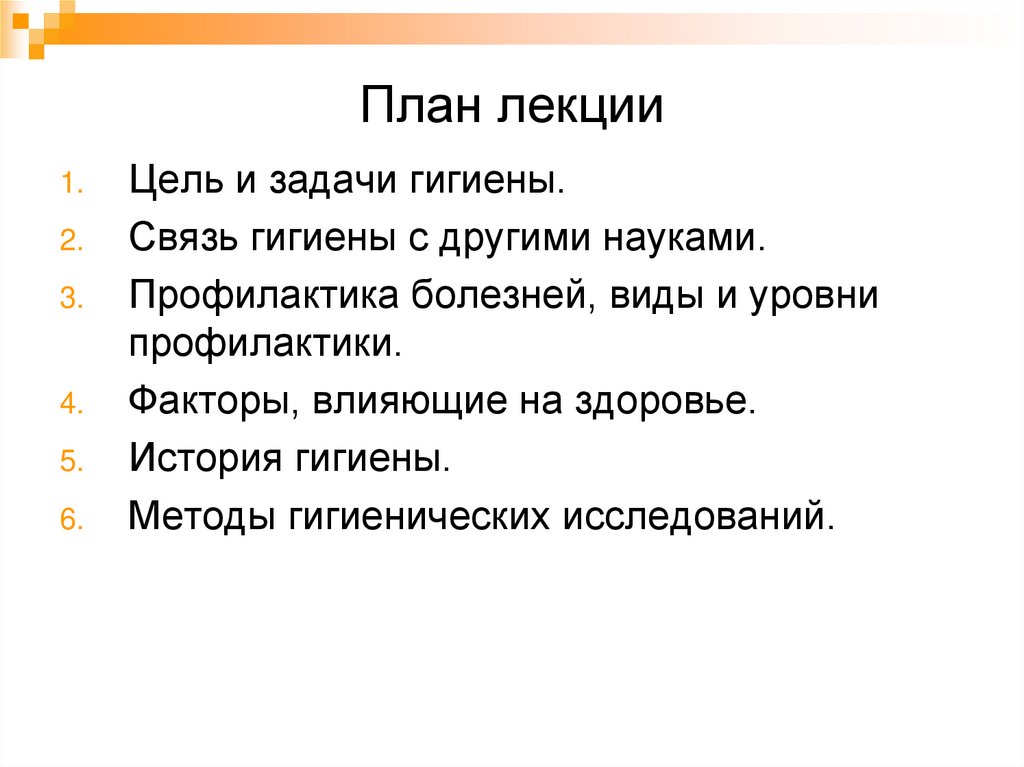 План лекции

1. Цель и задачи гигиены.
2. Связь гигиены с другими науками.
3. Профилактика болезней, виды и уровни профилактики.
4. Факторы, влияющие на здоровье.
5. История гигиены.
6. Методы гигиенических исследований.